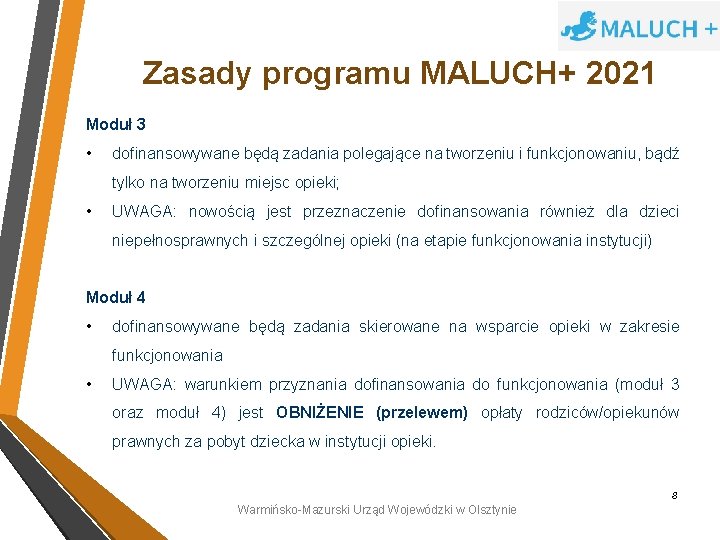 MALUCH +

Zasady programu MALUCH+ 2021

Moduł 3

• dofinansowywane będą zadania polegające na tworzeniu i funkcjonowaniu, bądź tylko na tworzeniu miejsc opieki;

• UWAGA: nowością jest przeznaczenie dofinansowania również dla dzieci niepełnosprawnych i szczególnej opieki (na etapie funkcjonowania instytucji)

Moduł 4

• dofinansowywane będą zadania skierowane na wsparcie opieki w zakresie funkcjonowania

• UWAGA: warunkiem przyznania dofinansowania do funkcjonowania (moduł 3 oraz moduł 4) jest OBNIŻENIE (przelewem) opłaty rodziców/opiekunów prawnych za pobyt dziecka w instytucji opieki.

8

Warmińsko-Mazurski Urząd Wojewódzki w Olsztynie